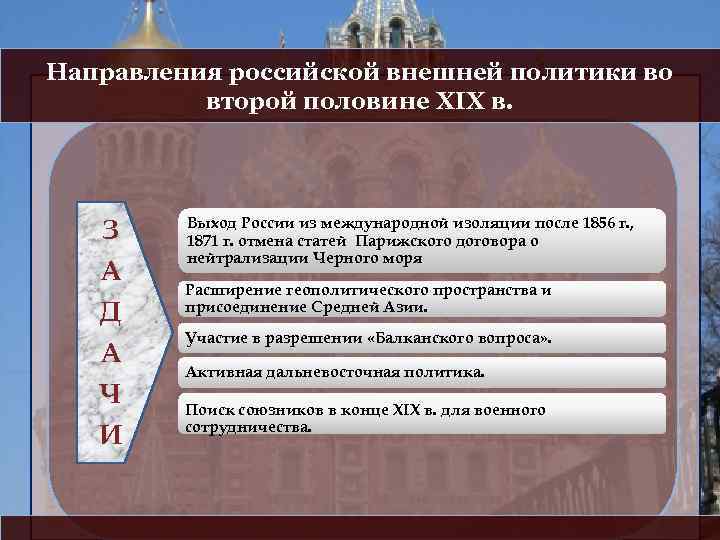 Направления российской внешней политики во второй половине XIX в.

З
А
Д
А
Ч
И

Выход России из международной изоляции после 1856 г., 1871 г. отмена статей Парижского договора о нейтрализации Черного моря

Расширение геополитического пространства и присоединение Средней Азии.

Участие в разрешении «Балканского вопроса».

Активная дальневосточная политика.

Поиск союзников в конце XIX в. для военного сотрудничества.